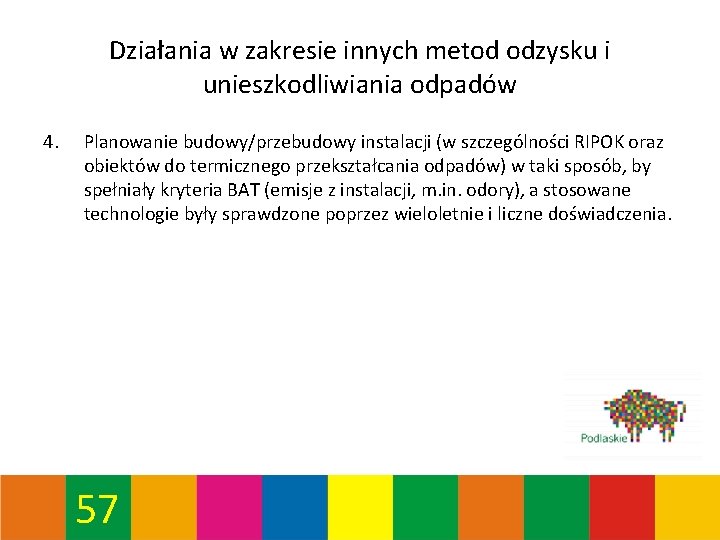 Działania w zakresie innych metod odzysku i unieszkodliwiania odpadów

4. Planowanie budowy/przebudowy instalacji (w szczególności RIPOK oraz obiektów do termicznego przekształcania odpadów) w taki sposób, by spełniały kryteria BAT (emisje z instalacji, m.in. odory), a stosowane technologie były sprawdzone poprzez wieloletnie i liczne doświadczenia.

Podlaskie

57